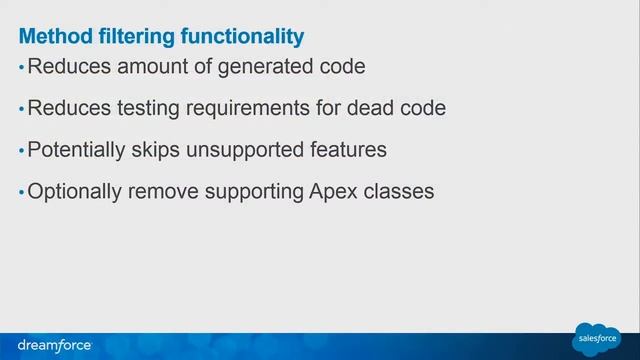 Method filtering functionality

• Reduces amount of generated code

• Reduces testing requirements for dead code

• Potentially skips unsupported features

• Optionally remove supporting Apex classes

dreamforce

salesforce